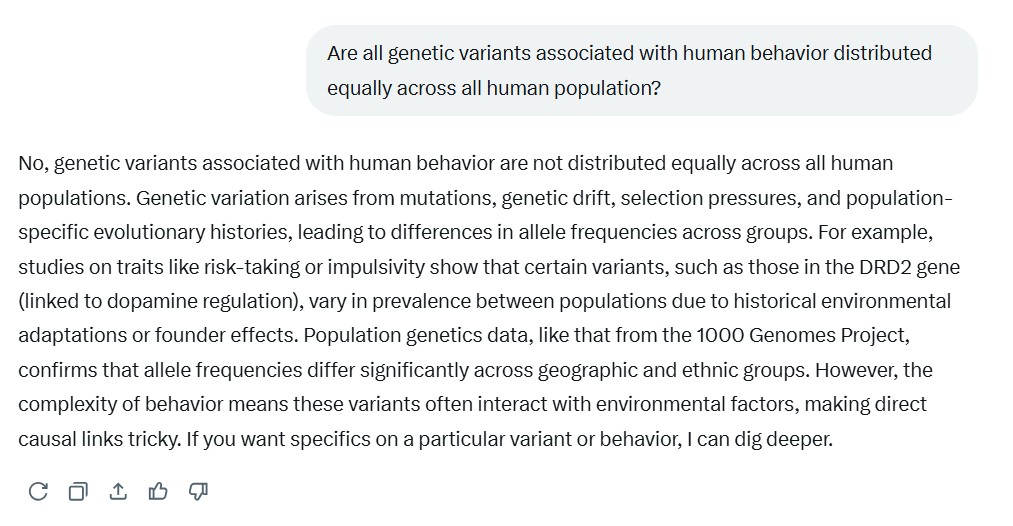 Are all genetic variants associated with human behavior distributed equally across all human population?

No, genetic variants associated with human behavior are not distributed equally across all human populations. Genetic variation arises from mutations, genetic drift, selection pressures, and population-specific evolutionary histories, leading to differences in allele frequencies across groups. For example, studies on traits like risk-taking or impulsivity show that certain variants, such as those in the DRD2 gene (linked to dopamine regulation), vary in prevalence between populations due to historical environmental adaptations or founder effects. Population genetics data, like that from the 1000 Genomes Project, confirms that allele frequencies differ significantly across geographic and ethnic groups. However, the complexity of behavior means these variants often interact with environmental factors, making direct causal links tricky. If you want specifics on a particular variant or behavior, I can dig deeper.